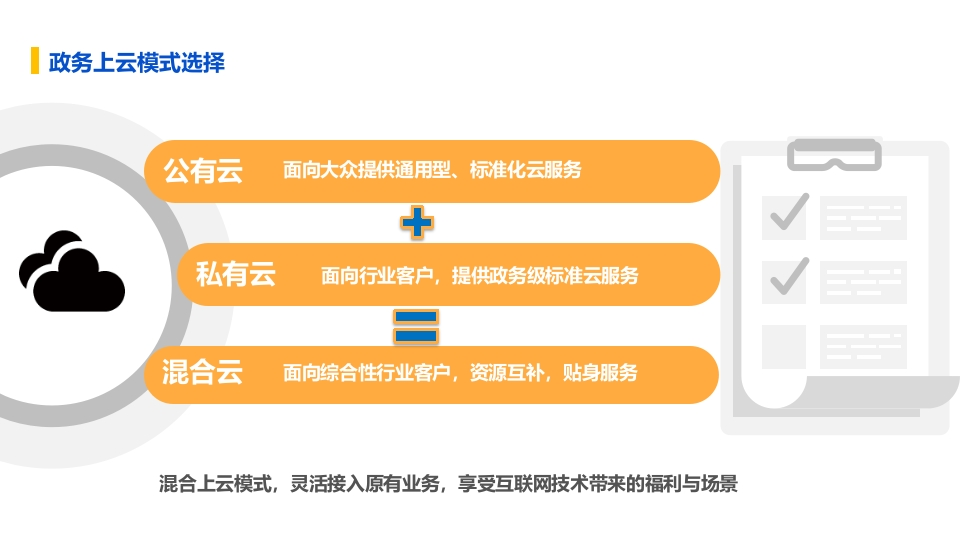 政务上云模式选择

公有云 面向大众提供通用型、标准化云服务

+

私有云 面向行业客户，提供政务级标准云服务

=

混合云 面向综合性行业客户，资源互补，贴身服务

混合上云模式，灵活接入原有业务，享受互联网技术带来的福利与场景